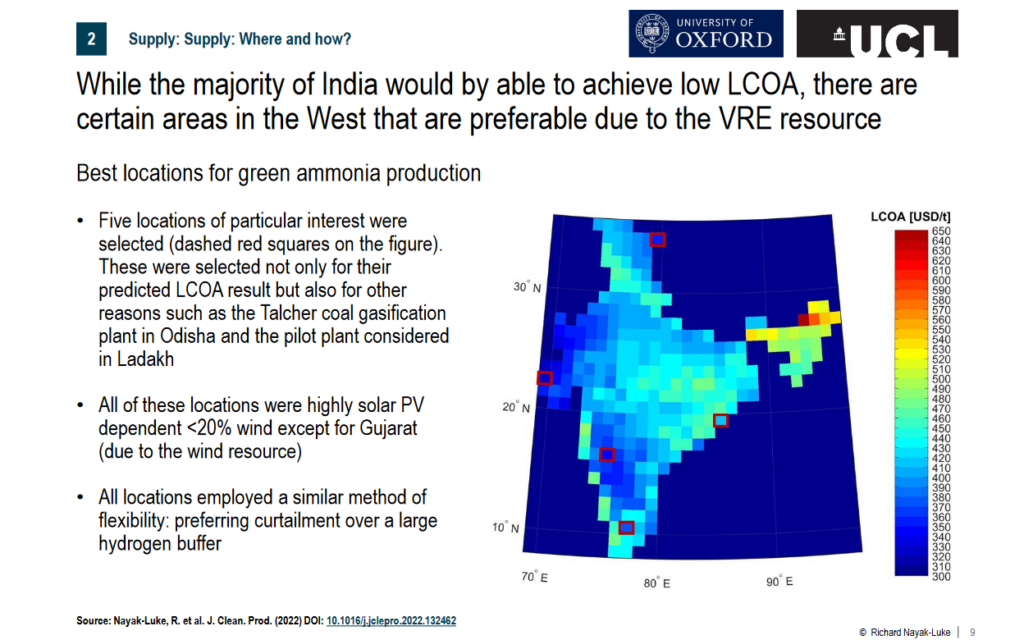 2 Supply: Supply: Where and how?

UNIVERSITY OF OXFORD

UCL

While the majority of India would by able to achieve low LCOA, there are certain areas in the West that are preferable due to the VRE resource

Best locations for green ammonia production

• Five locations of particular interest were selected (dashed red squares on the figure). These were selected not only for their predicted LCOA result but also for other reasons such as the Talcher coal gasification plant in Odisha and the pilot plant considered in Ladakh

• All of these locations were highly solar PV dependent <20% wind except for Gujarat (due to the wind resource)

• All locations employed a similar method of flexibility: preferring curtailment over a large hydrogen buffer

30° N

20° N

10° N

70° E

80° E

90° E

LCOA [USD/t]

650
640
630
620
610
600
590
580
570
560
550
540
530
520
510
500
490
480
470
460
450
440
430
420
410
400
390
380
370
360
350
340
330
320
310
300

Source: Nayak-Luke, R. et al. J. Clean. Prod. (2022) DOI: 10.1016/j.jclepro.2022.132462

© Richard Nayak-Luke | 9